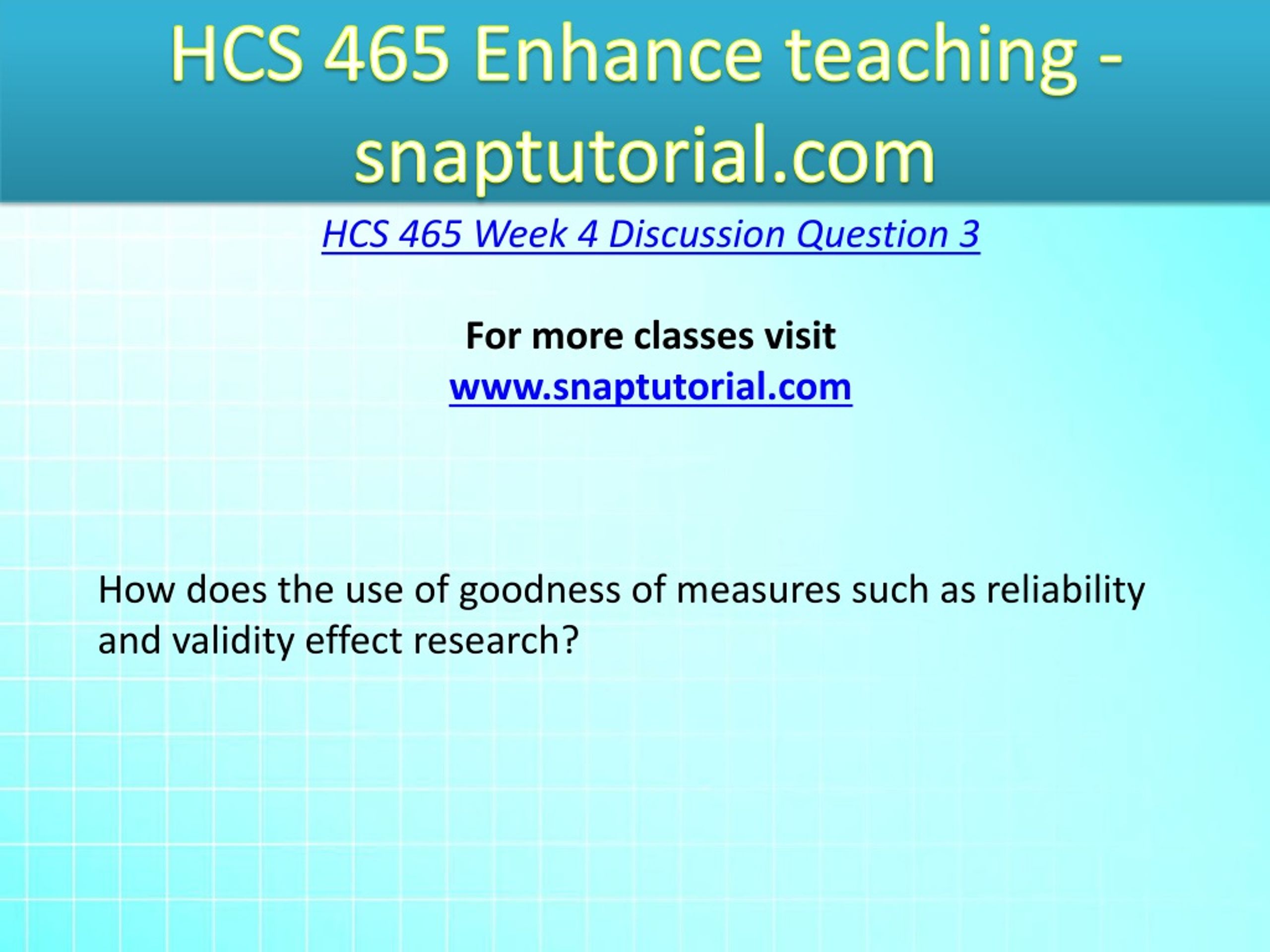 HCS 465 Enhance teaching - snaptutorial.com

HCS 465 Week 4 Discussion Question 3

For more classes visit
www.snaptutorial.com

How does the use of goodness of measures such as reliability and validity effect research?